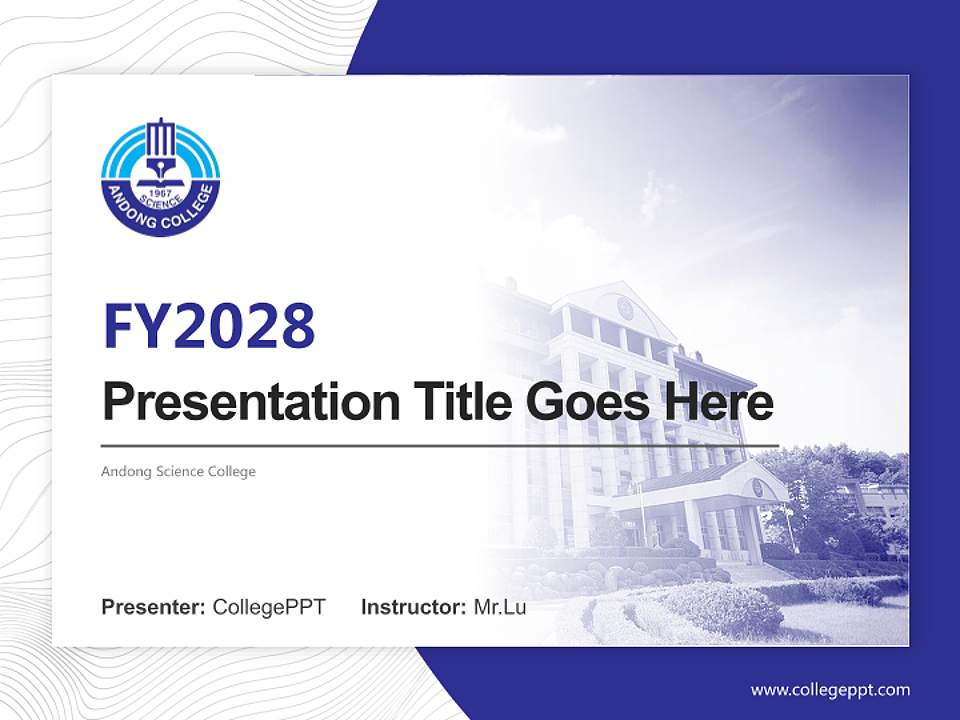 1967
SCIENCE
ANDONG COLLEGE

FY2028

Presentation Title Goes Here

Andong Science College

Presenter: CollegePPT Instructor: Mr.Lu

www.collegeppt.com